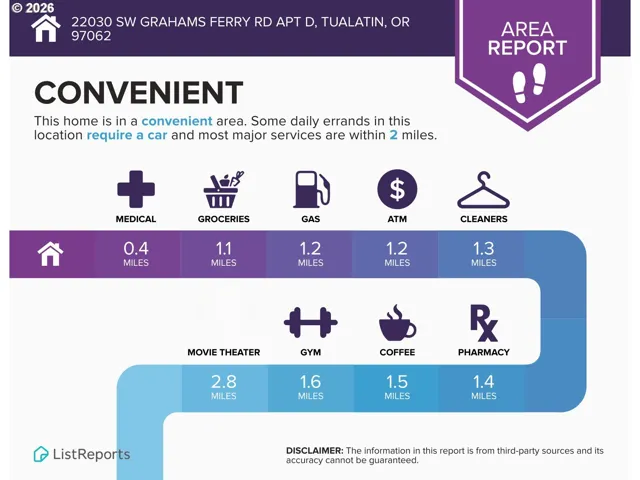 © 2026

22030 SW GRAHAMS FERRY RD APT D, TUALATIN, OR 97062

AREA REPORT

CONVENIENT

This home is in a convenient area. Some daily errands in this location require a car and most major services are within 2 miles.

MEDICAL
0.4 MILES

GROCERIES
1.1 MILES

GAS
1.2 MILES

ATM
1.2 MILES

CLEANERS
1.3 MILES

MOVIE THEATER
2.8 MILES

GYM
1.6 MILES

COFFEE
1.5 MILES

PHARMACY
1.4 MILES

ListReports

DISCLAIMER: The information in this report is from third-party sources and its accuracy cannot be guaranteed.